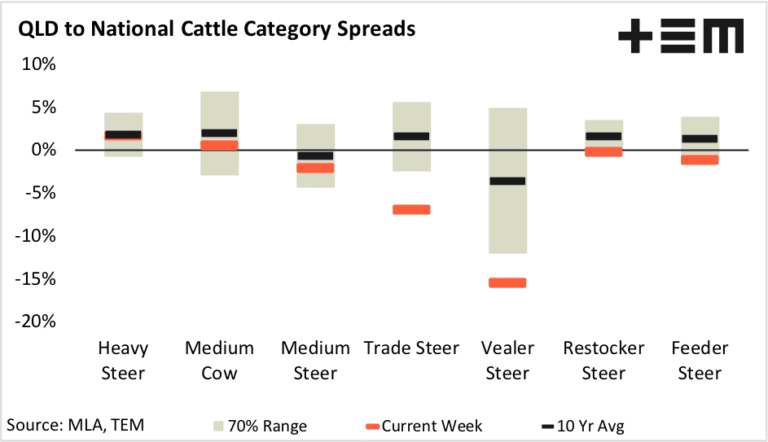 QLD to National Cattle Category Spreads

+EM

10%
5%
0%
-5%
-10%
-15%
-20%

Heavy Steer
Medium Cow
Medium Steer
Trade Steer
Vealer Steer
Restocker Steer
Feeder Steer

Source: MLA, TEM
70% Range
Current Week
10 Yr Avg